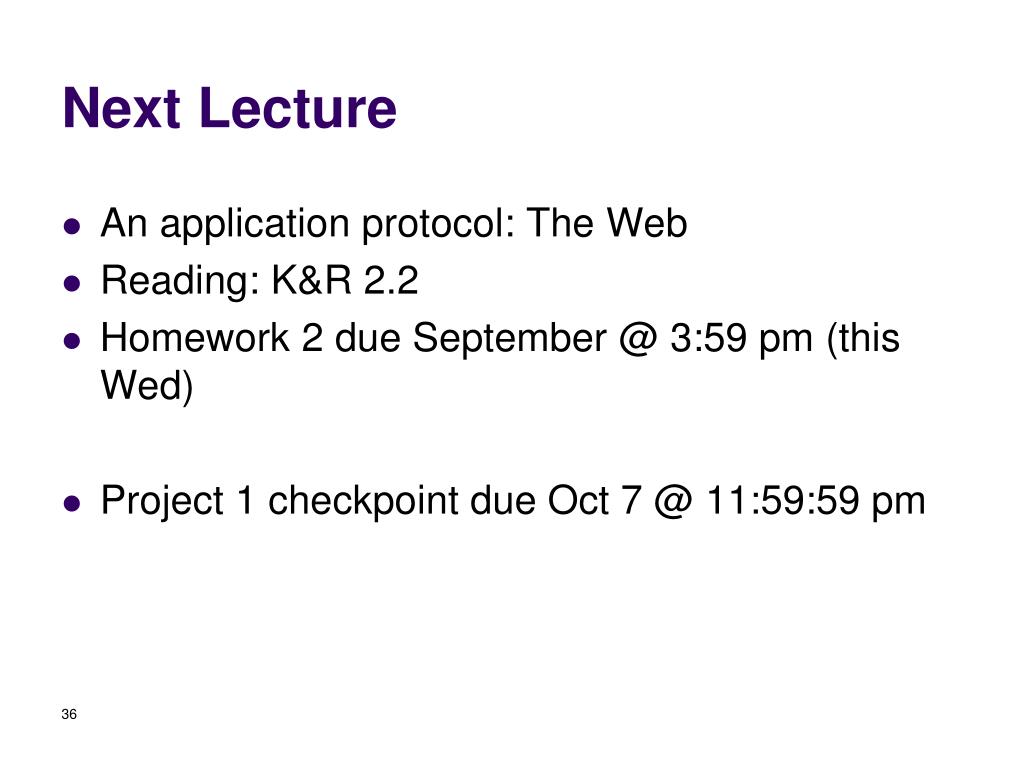 Next Lecture

- An application protocol: The Web
- Reading: K&R 2.2
- Homework 2 due September @ 3:59 pm (this Wed)

- Project 1 checkpoint due Oct 7 @ 11:59:59 pm

36